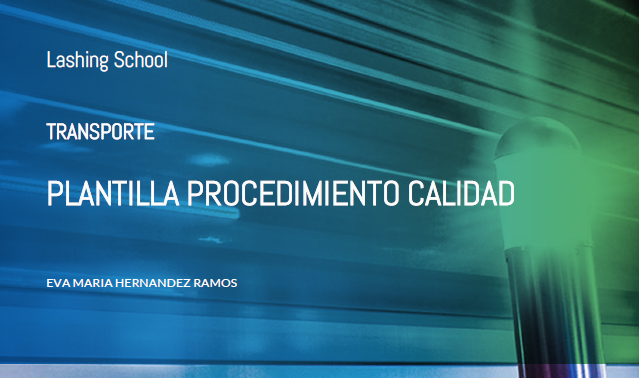 Lashing School

TRANSPORTE

PLANTILLA PROCEDIMIENTO CALIDAD

EVA MARIA HERNANDEZ RAMOS